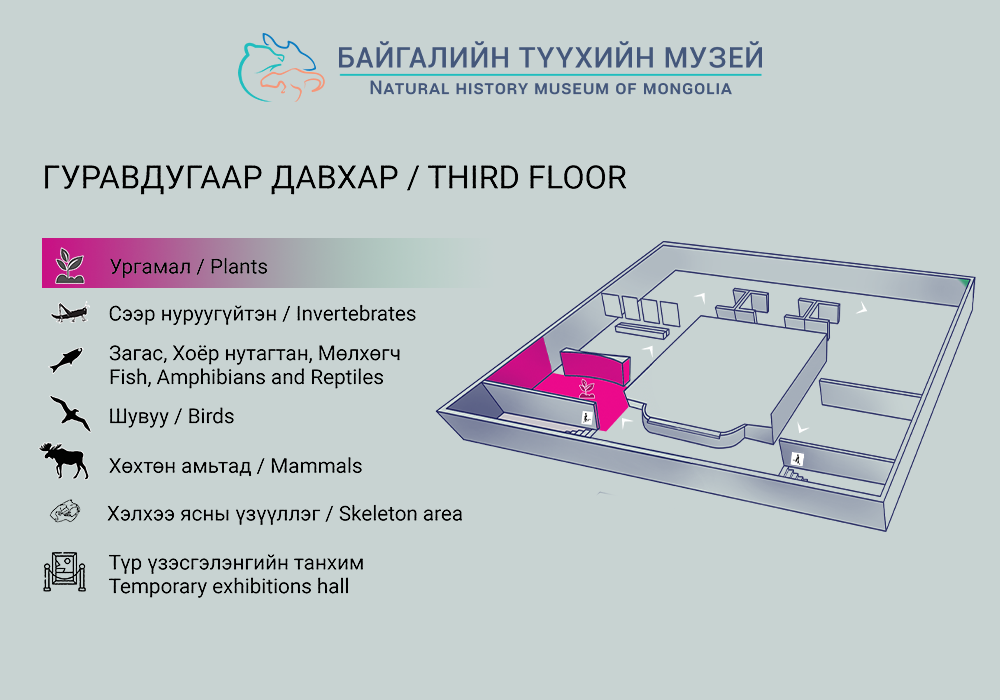 БАЙГАЛИЙН ТҮҮХИЙН МУЗЕЙ
NATURAL HISTORY MUSEUM OF MONGOLIA

ГУРАВДУГААР ДАВХАР / THIRD FLOOR

Ургамал / Plants

Сээр нуруугүйтэн / Invertebrates

Загас, Хоёр нутагтан, Мөлхөгч
Fish, Amphibians and Reptiles

Шувуу / Birds

Хөхтөн амьтад / Mammals

Хэлхээ ясны үзүүллэг / Skeleton area

Түр үзэсгэлэнгийн танхим
Temporary exhibitions hall